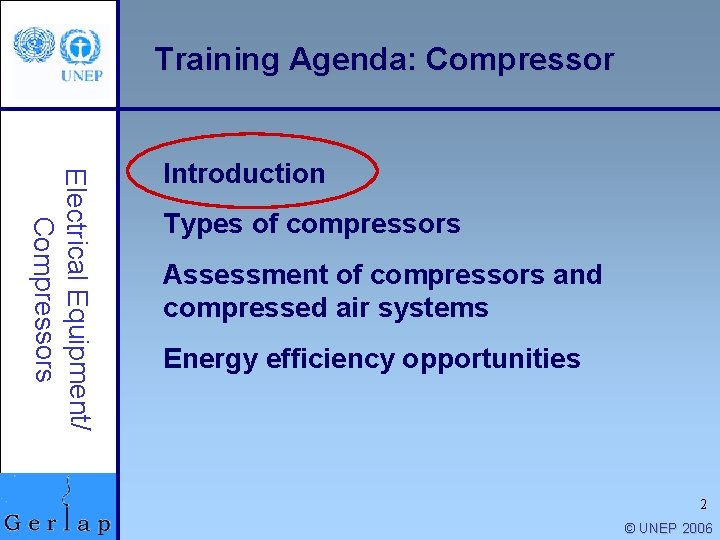 UNEP

Training Agenda: Compressor

Electrical Equipment/ Compressors

Introduction

Types of compressors

Assessment of compressors and compressed air systems

Energy efficiency opportunities

Gerlap

2

© UNEP 2006